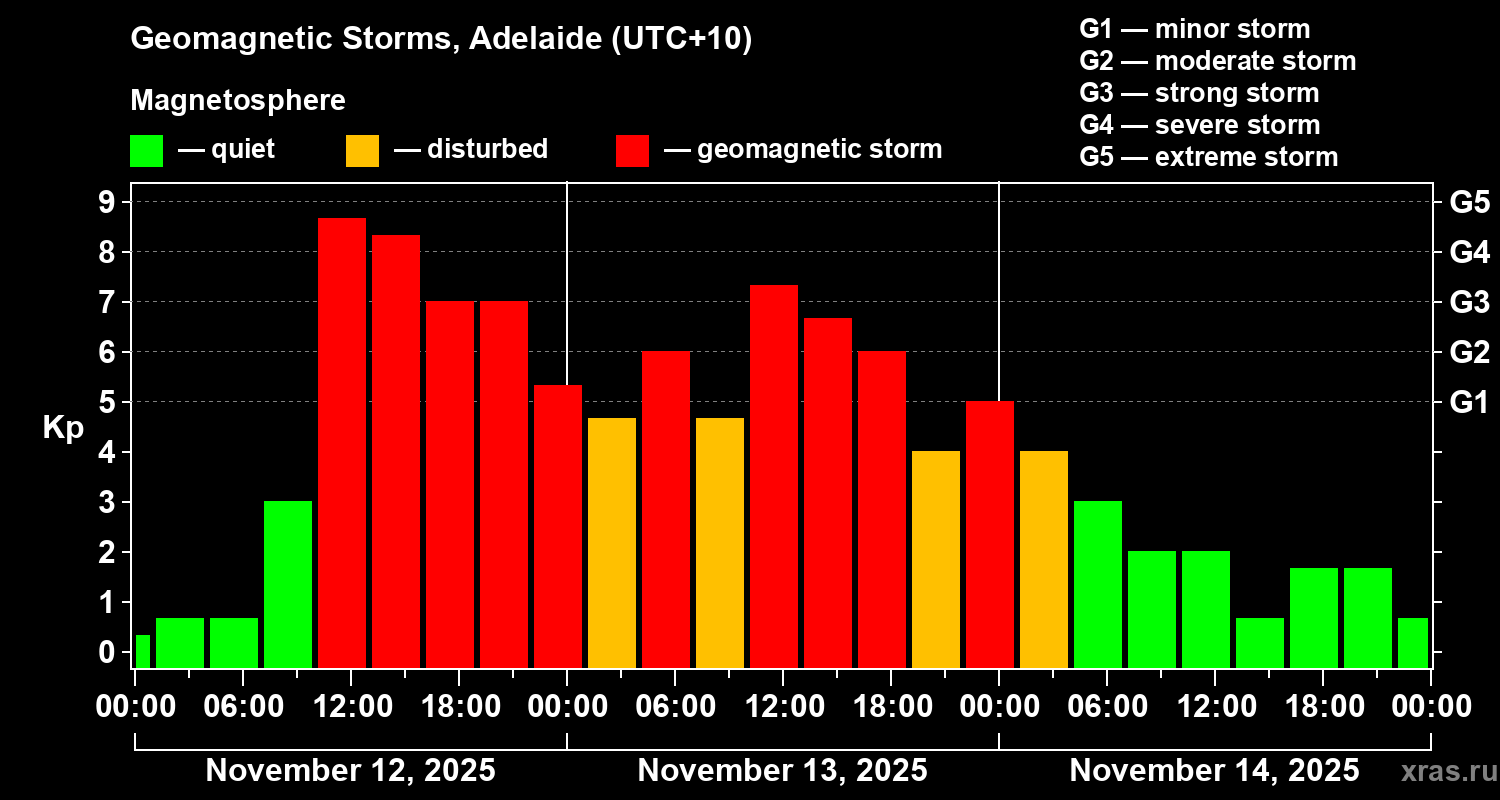 Geomagnetic Storms, Adelaide (UTC+10)

Magnetosphere

— quiet — disturbed — geomagnetic storm

G1 — minor storm
G2 — moderate storm
G3 — strong storm
G4 — severe storm
G5 — extreme storm

Kp

9
8
7
6
5
4
3
2
1
0

G5
G4
G3
G2
G1

00:00 06:00 12:00 18:00 00:00 06:00 12:00 18:00 00:00 06:00 12:00 18:00 00:00

November 12, 2025 November 13, 2025 November 14, 2025

xras.ru